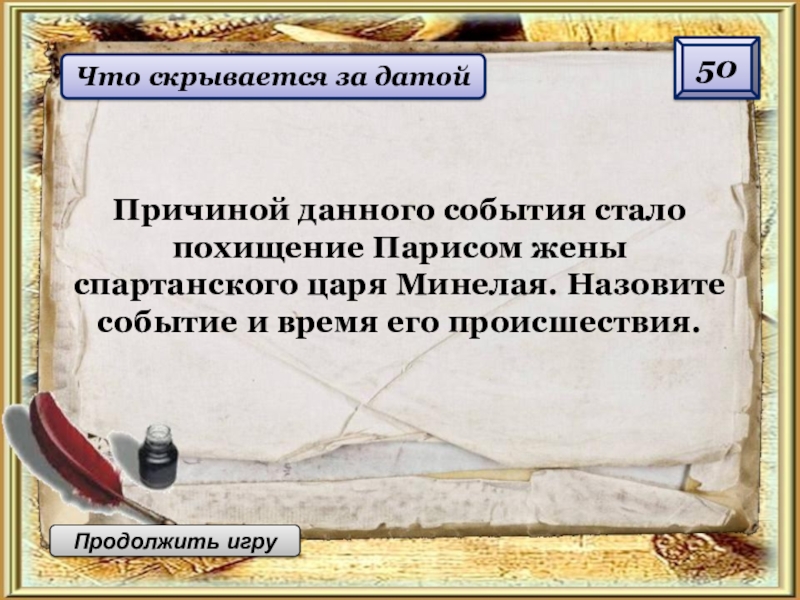 Что скрывается за датой

50

Причиной данного события стало похищение Парисом жены спартанского царя Минелая. Назовите событие и время его происшествия.

Продолжить игру